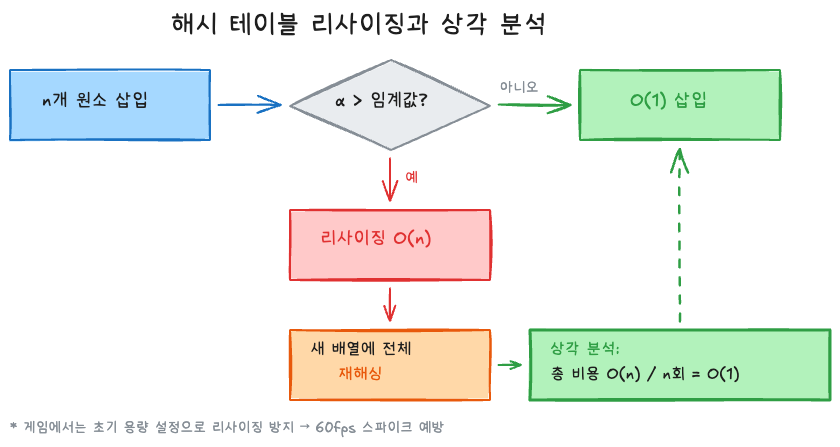 해시 테이블 리사이징과 상각 분석

n개 원소 삽입

α > 임계값?

아니오

O(1) 삽입

예

리사이징 O(n)

새 배열에 전체
재해싱

상각 분석:
총 비용 O(n) / n회 = O(1)

* 게임에서는 초기 용량 설정으로 리사이징 방지 → 60fps 스파이크 예방